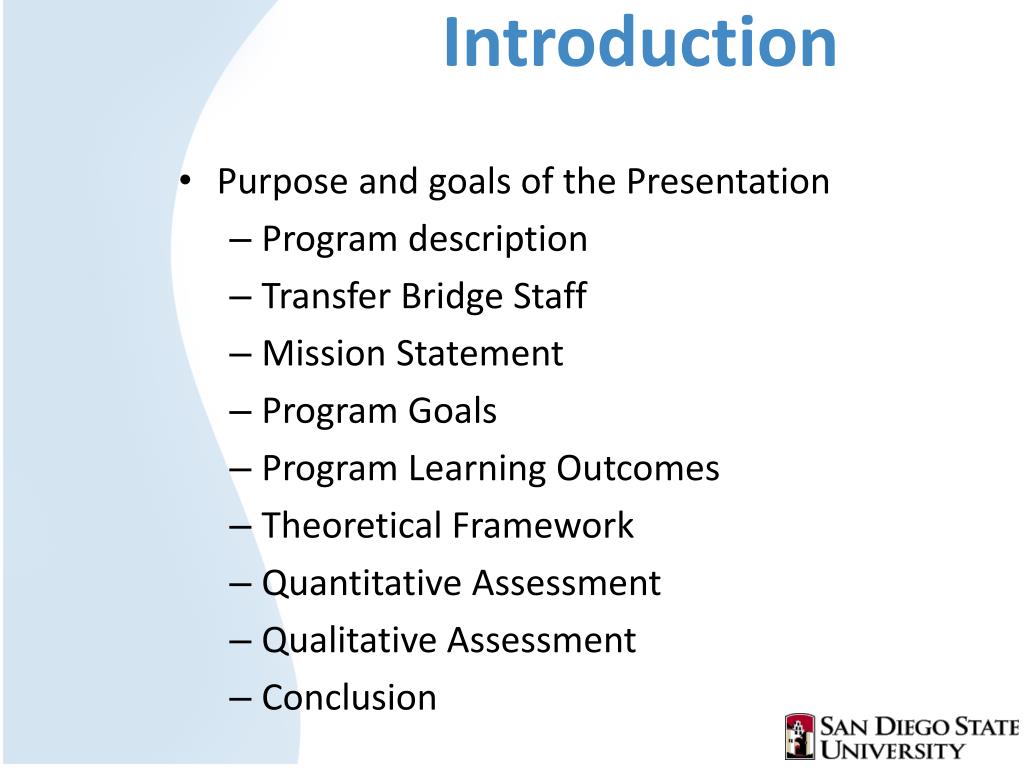 Introduction

• Purpose and goals of the Presentation
– Program description
– Transfer Bridge Staff
– Mission Statement
– Program Goals
– Program Learning Outcomes
– Theoretical Framework
– Quantitative Assessment
– Qualitative Assessment
– Conclusion

SAN DIEGO STATE UNIVERSITY